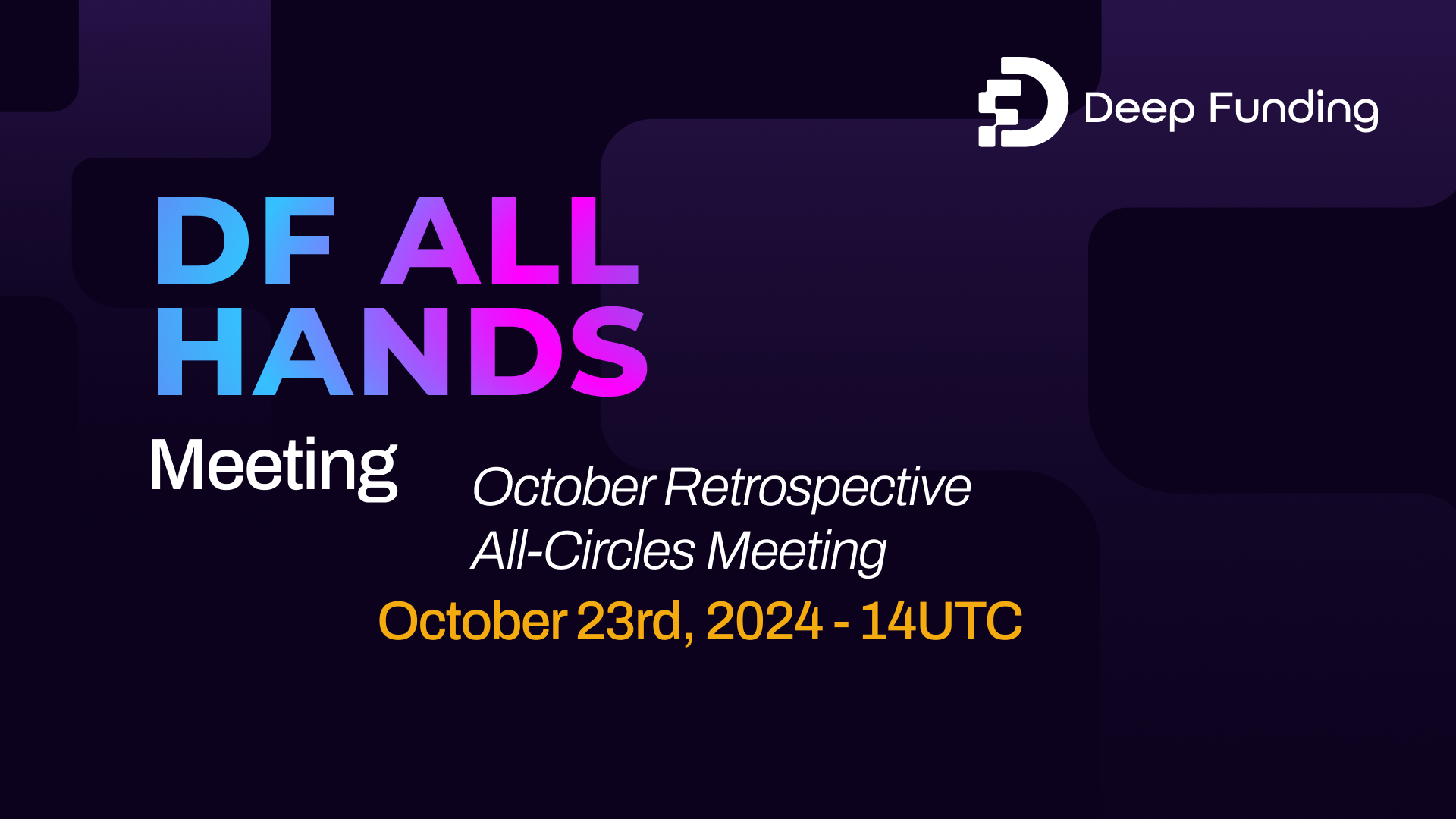 Deep Funding

DF ALL HANDS

Meeting

October Retrospective
All-Circles Meeting

October 23rd, 2024 - 14UTC